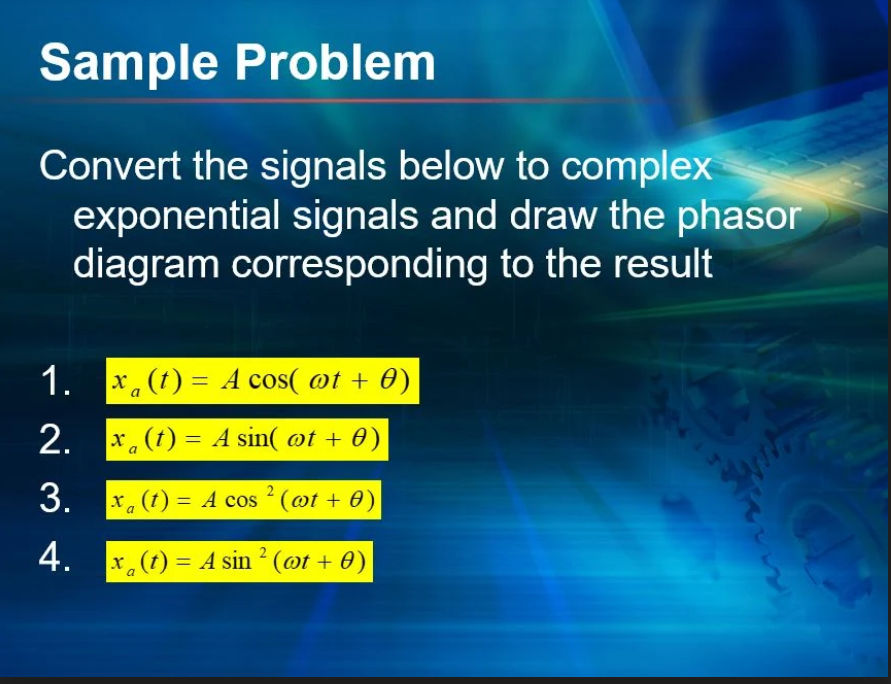 Sample Problem

Convert the signals below to complex exponential signals and draw the phasor diagram corresponding to the result

1. $x_a(t) = A\cos(\omega t + \theta)$

2. $x_a(t) = A\sin(\omega t + \theta)$

3. $x_a(t) = A\cos^2(\omega t + \theta)$

4. $x_a(t) = A\sin^2(\omega t + \theta)$